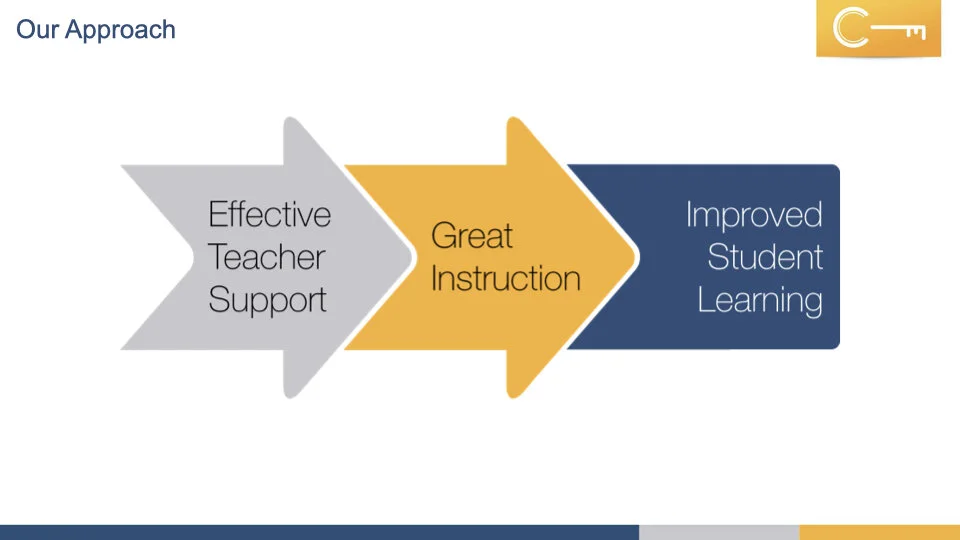 Our Approach

Effective Teacher Support

Great Instruction

Improved Student Learning